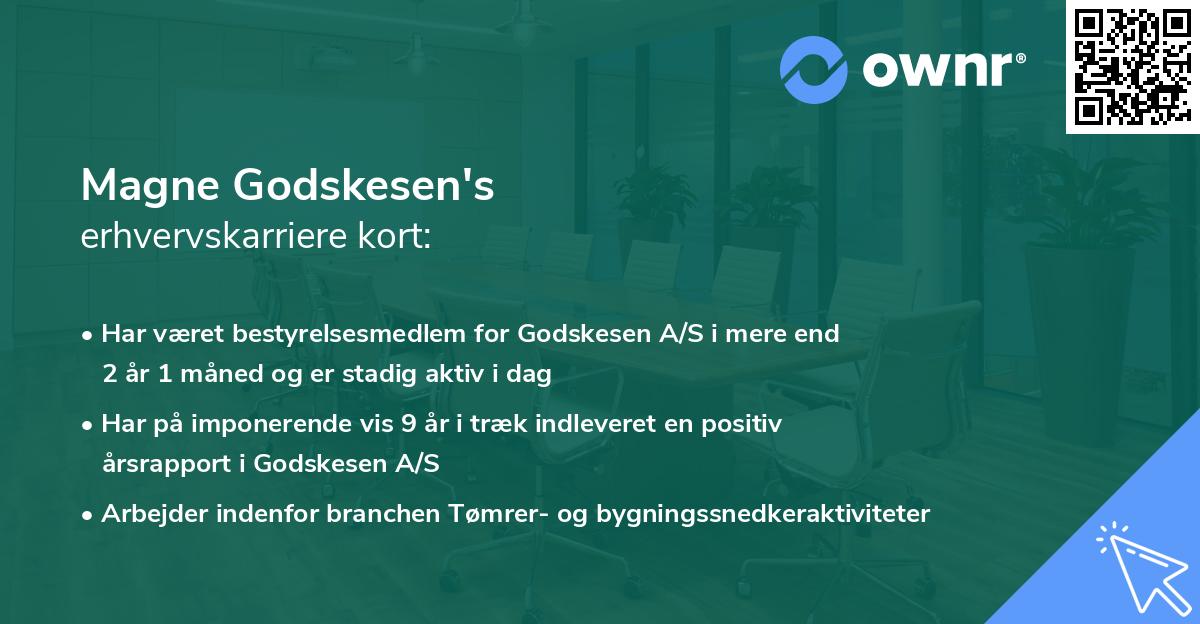 ownr®

Magne Godskesen's
erhvervskarriere kort:

• Har været bestyrelsesmedlem for Godskesen A/S i mere end 2 år 1 måned og er stadig aktiv i dag

• Har på imponerende vis 9 år i træk indleveret en positiv årsrapport i Godskesen A/S

• Arbejder indenfor branchen Tømrer- og bygningssnedkeraktiviteter